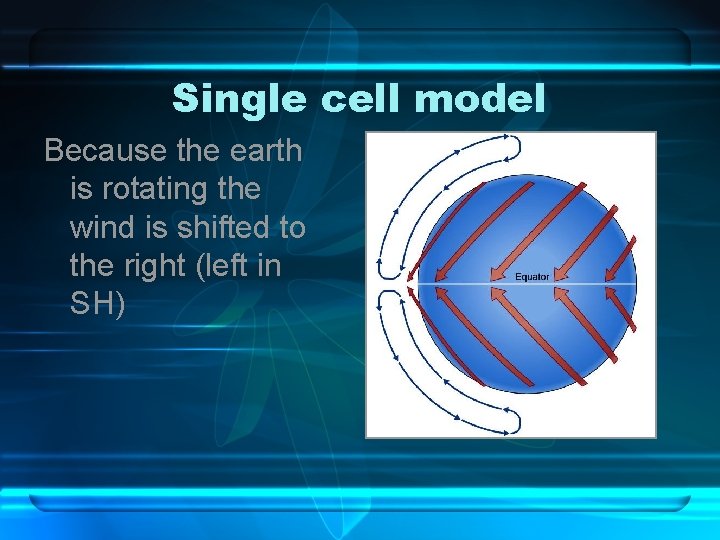 Single cell model

Because the earth is rotating the wind is shifted to the right (left in SH)

Equator